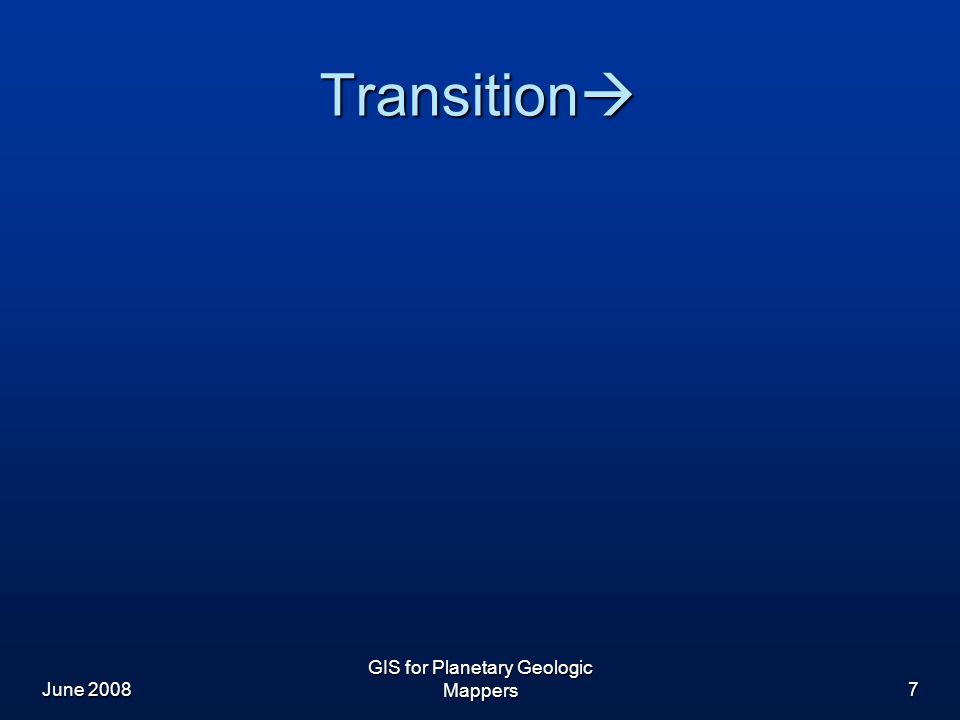 Transition→

June 2008

GIS for Planetary Geologic Mappers

7